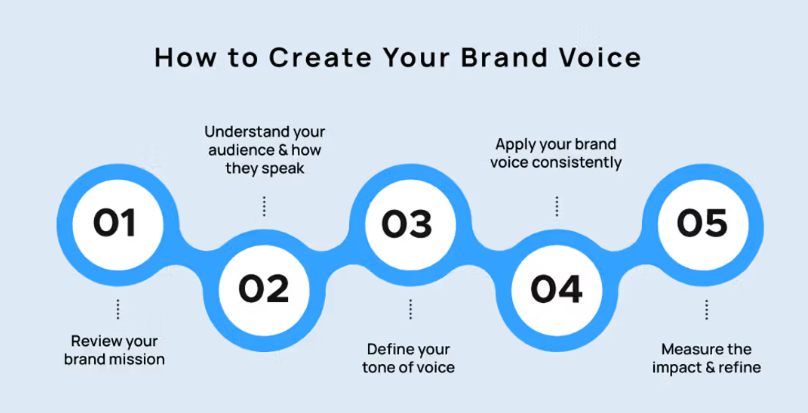 How to Create Your Brand Voice

01

Review your brand mission

02

Understand your audience & how they speak

03

Define your tone of voice

04

Apply your brand voice consistently

05

Measure the impact & refine